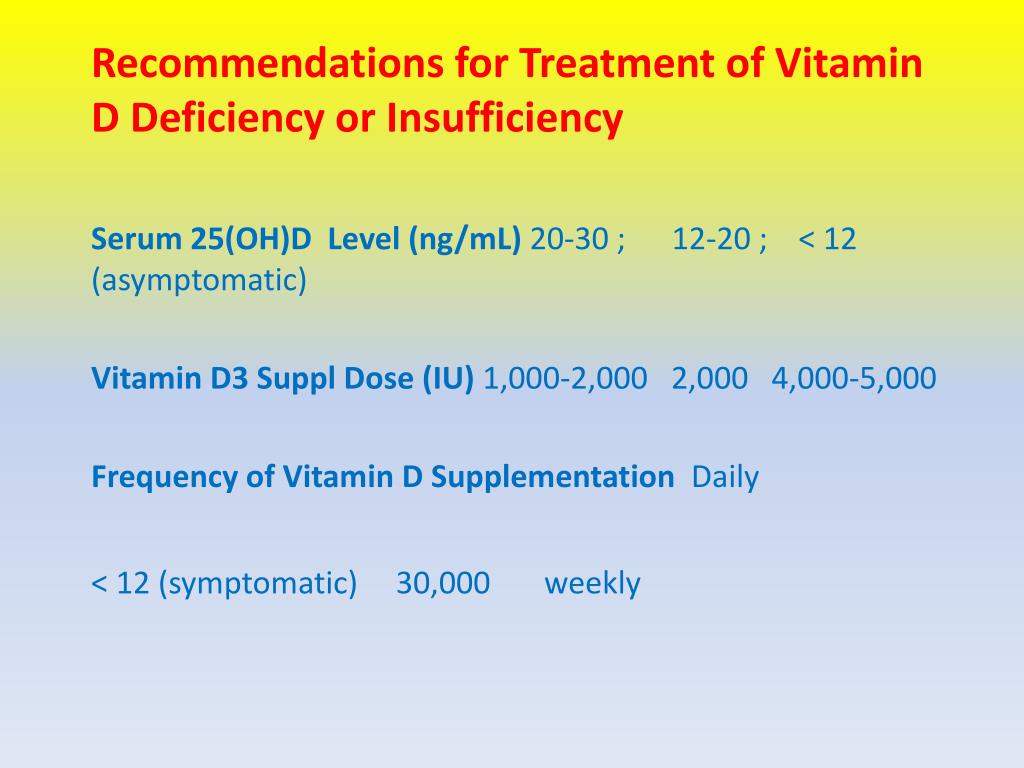 Recommendations for Treatment of Vitamin D Deficiency or Insufficiency

Serum 25(OH)D Level (ng/mL) 20-30 ; 12-20 ; < 12 (asymptomatic)

Vitamin D3 Suppl Dose (IU) 1,000-2,000 2,000 4,000-5,000

Frequency of Vitamin D Supplementation Daily

< 12 (symptomatic) 30,000 weekly